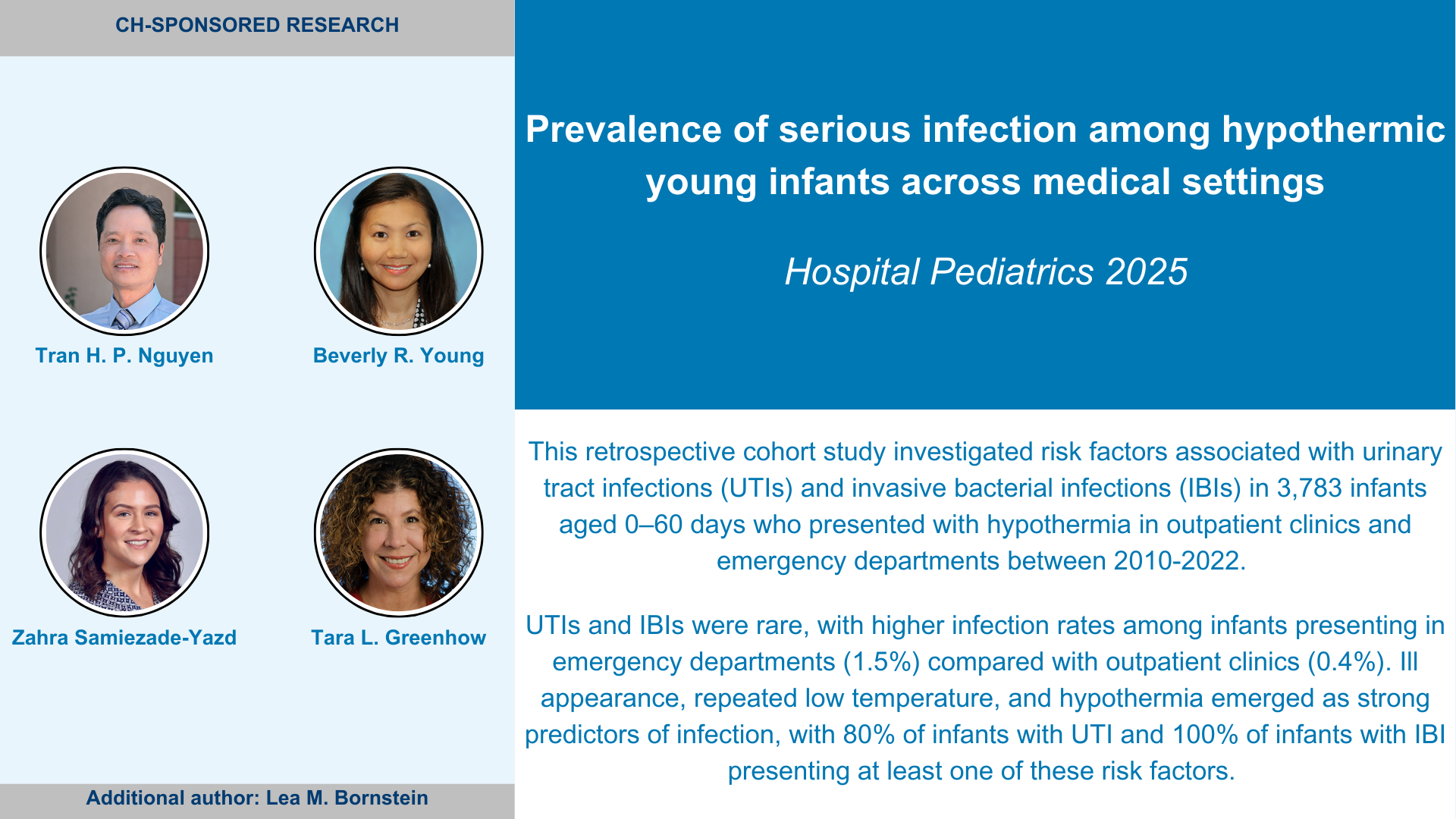 CH-SPONSORED RESEARCH

Tran H. P. Nguyen

Beverly R. Young

Zahra Samiezade-Yazd

Tara L. Greenhow

Additional author: Lea M. Bornstein

Prevalence of serious infection among hypothermic young infants across medical settings

Hospital Pediatrics 2025

This retrospective cohort study investigated risk factors associated with urinary tract infections (UTIs) and invasive bacterial infections (IBIs) in 3,783 infants aged 0–60 days who presented with hypothermia in outpatient clinics and emergency departments between 2010-2022.

UTIs and IBIs were rare, with higher infection rates among infants presenting in emergency departments (1.5%) compared with outpatient clinics (0.4%). Ill appearance, repeated low temperature, and hypothermia emerged as strong predictors of infection, with 80% of infants with UTI and 100% of infants with IBI presenting at least one of these risk factors.